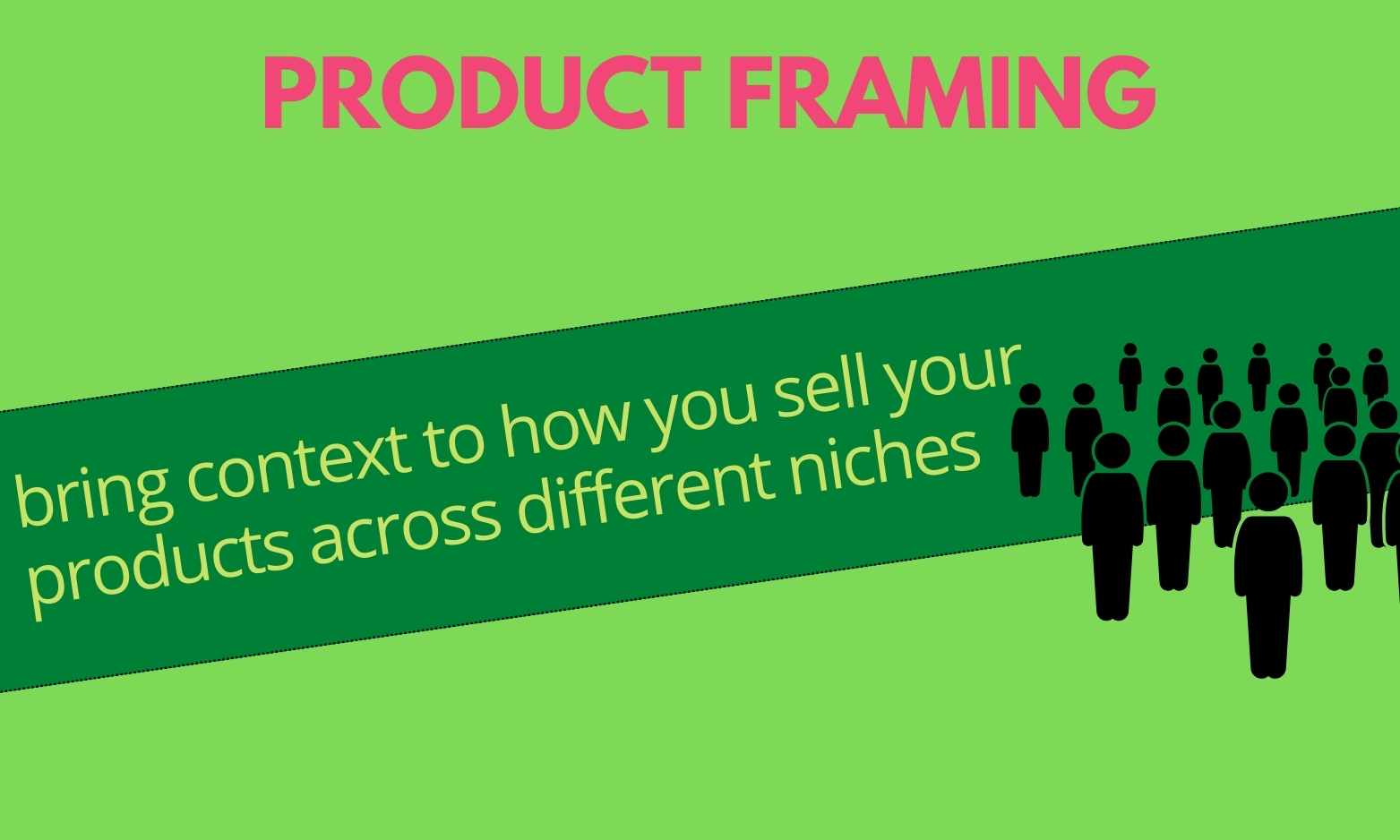 PRODUCT FRAMING

bring context to how you sell your products across different niches